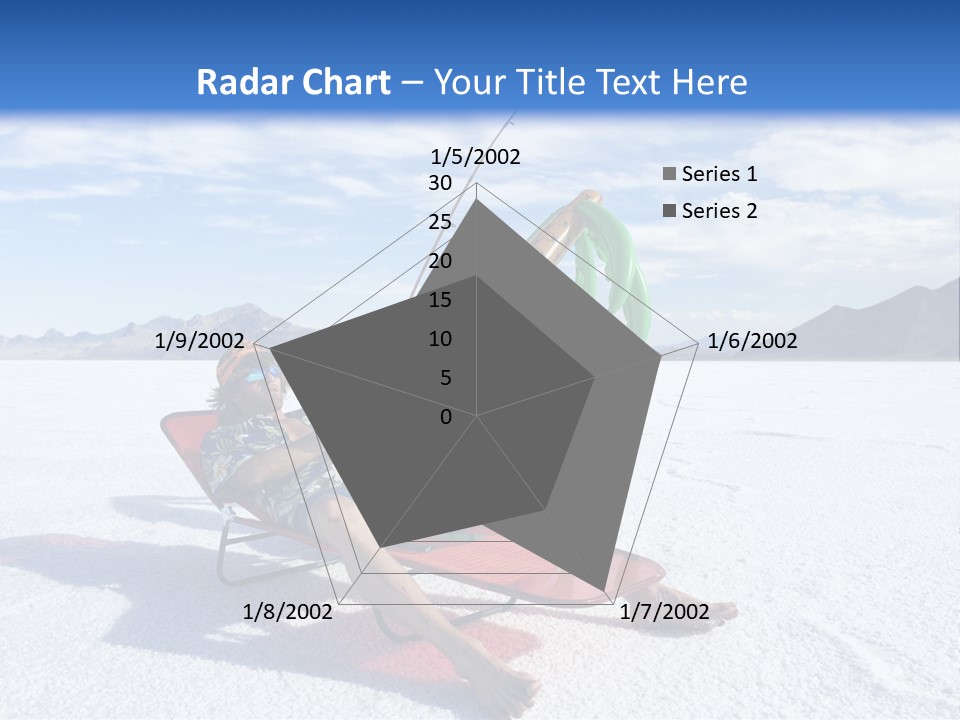 Radar Chart – Your Title Text Here

1/5/2002
30
25
20
15
10
5
0
1/6/2002
1/7/2002
1/8/2002
1/9/2002

Series 1
Series 2